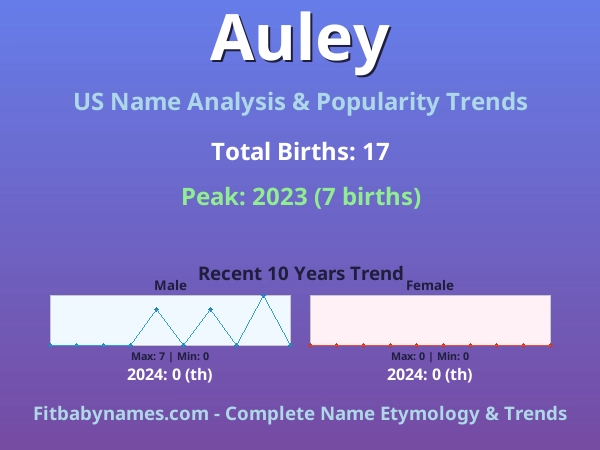 Auley

US Name Analysis & Popularity Trends

Total Births: 17

Peak: 2023 (7 births)

Recent 10 Years Trend

Male

Max: 7 | Min: 0

2024: 0 (th)

Female

Max: 0 | Min: 0

2024: 0 (th)

Fitbabynames.com - Complete Name Etymology & Trends